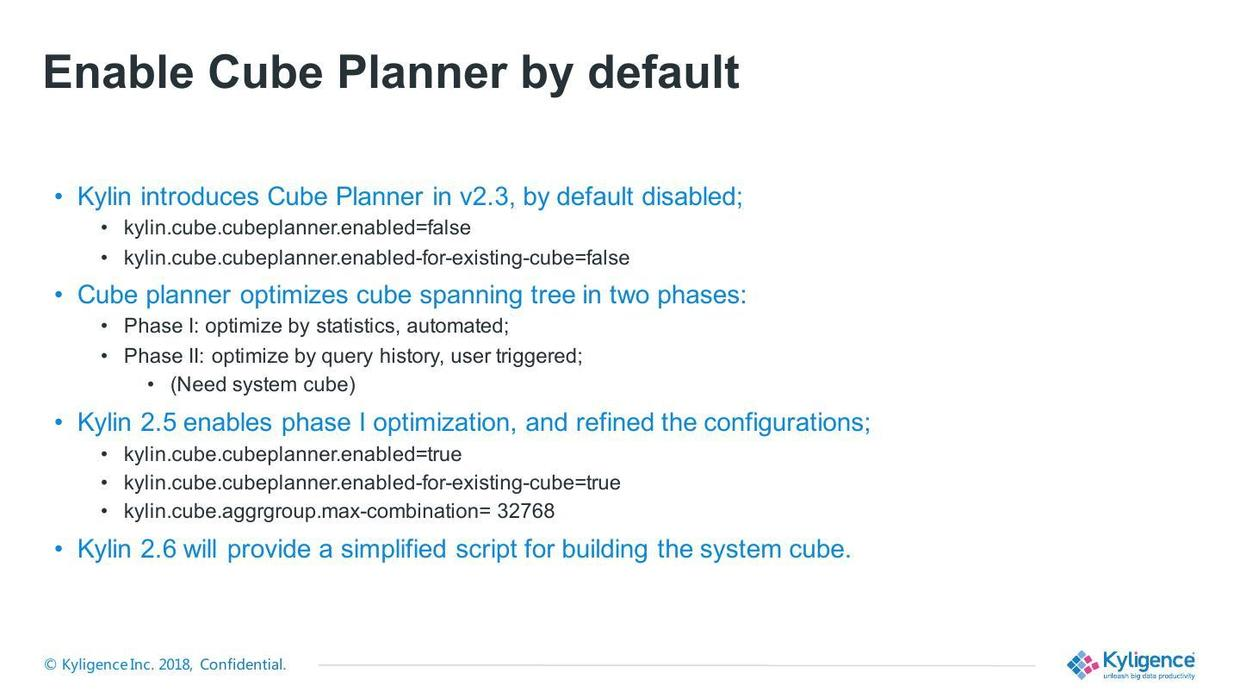 Enable Cube Planner by default

• Kylin introduces Cube Planner in v2.3, by default disabled;
  • kylin.cube.cubeplanner.enabled=false
  • kylin.cube.cubeplanner.enabled-for-existing-cube=false
• Cube planner optimizes cube spanning tree in two phases:
  • Phase I: optimize by statistics, automated;
  • Phase II: optimize by query history, user triggered;
    • (Need system cube)
• Kylin 2.5 enables phase I optimization, and refined the configurations;
  • kylin.cube.cubeplanner.enabled=true
  • kylin.cube.cubeplanner.enabled-for-existing-cube=true
  • kylin.cube.aggrgroup.max-combination= 32768
• Kylin 2.6 will provide a simplified script for building the system cube.

© Kyligence Inc. 2018, Confidential.

Kyligence
unleash big data productivity